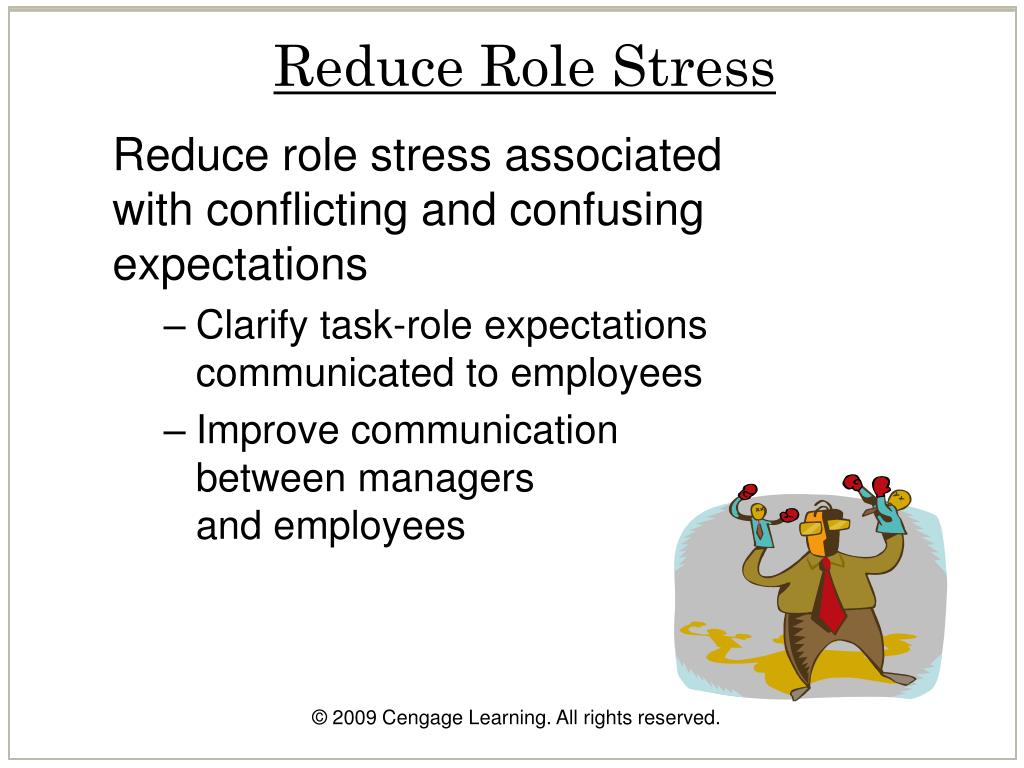 Reduce Role Stress

Reduce role stress associated with conflicting and confusing expectations

– Clarify task-role expectations communicated to employees

– Improve communication between managers and employees

© 2009 Cengage Learning. All rights reserved.